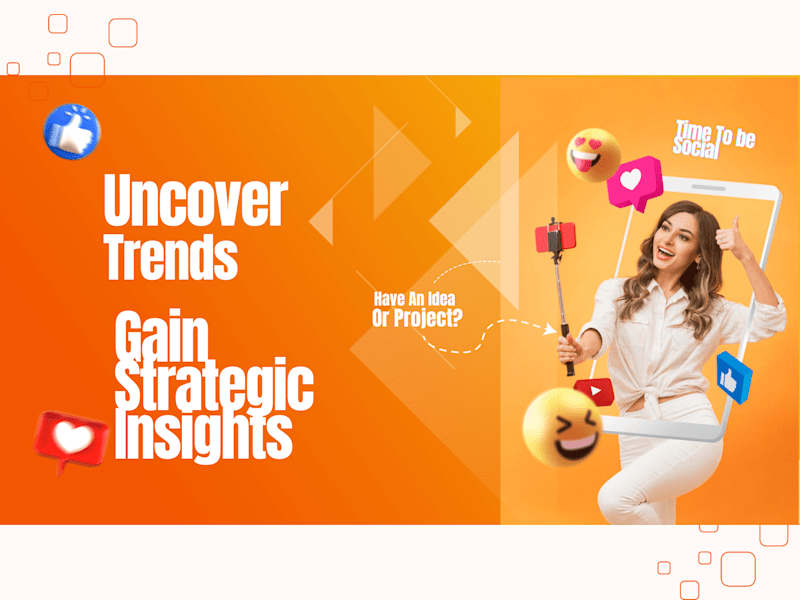 Uncover Trends

Gain Strategic Insights

Have An Idea Or Project?

Time To be Social